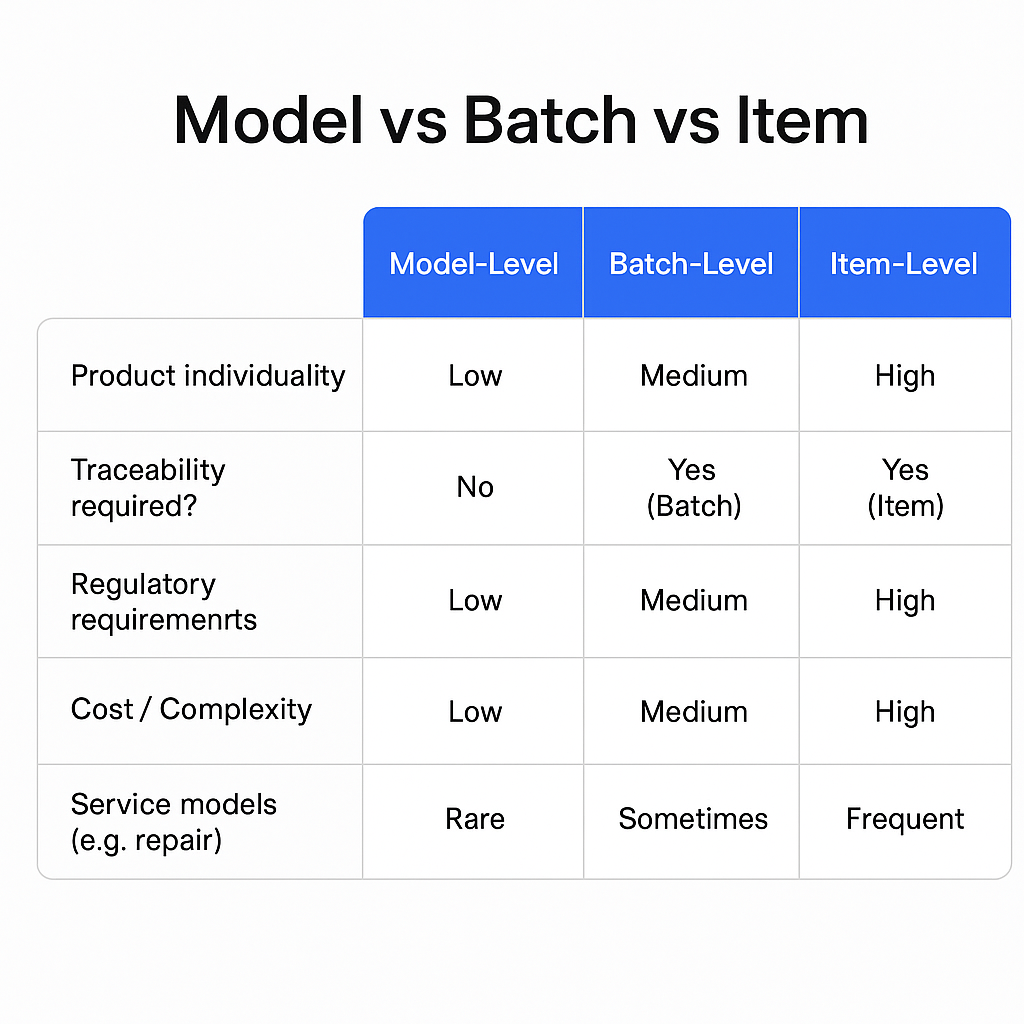 Model vs Batch vs Item

| | Model-Level | Batch-Level | Item-Level |
|---|---|---|---|
| Product individuality | Low | Medium | High |
| Traceability required? | No | Yes (Batch) | Yes (Item) |
| Regulatory requiremenrts | Low | Medium | High |
| Cost / Complexity | Low | Medium | High |
| Service models (e.g. repair) | Rare | Sometimes | Frequent |